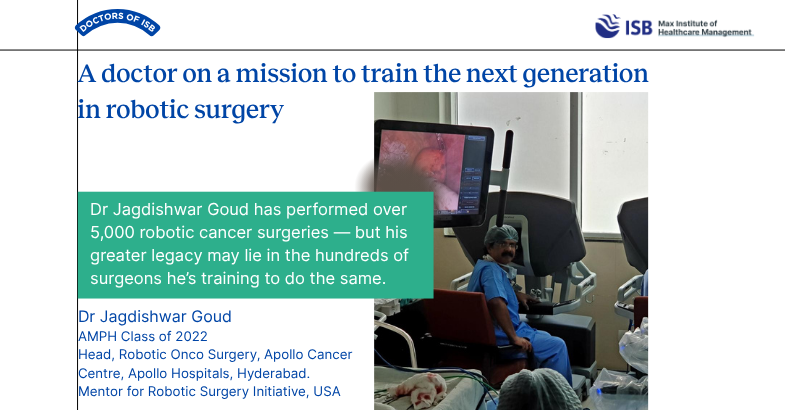 DOCTORS OF ISB

ISB Max Institute of Healthcare Management

A doctor on a mission to train the next generation in robotic surgery

Dr Jagdishwar Goud has performed over 5,000 robotic cancer surgeries — but his greater legacy may lie in the hundreds of surgeons he's training to do the same.

Dr Jagdishwar Goud
AMPH Class of 2022
Head, Robotic Onco Surgery, Apollo Cancer Centre, Apollo Hospitals, Hyderabad.
Mentor for Robotic Surgery Initiative, USA